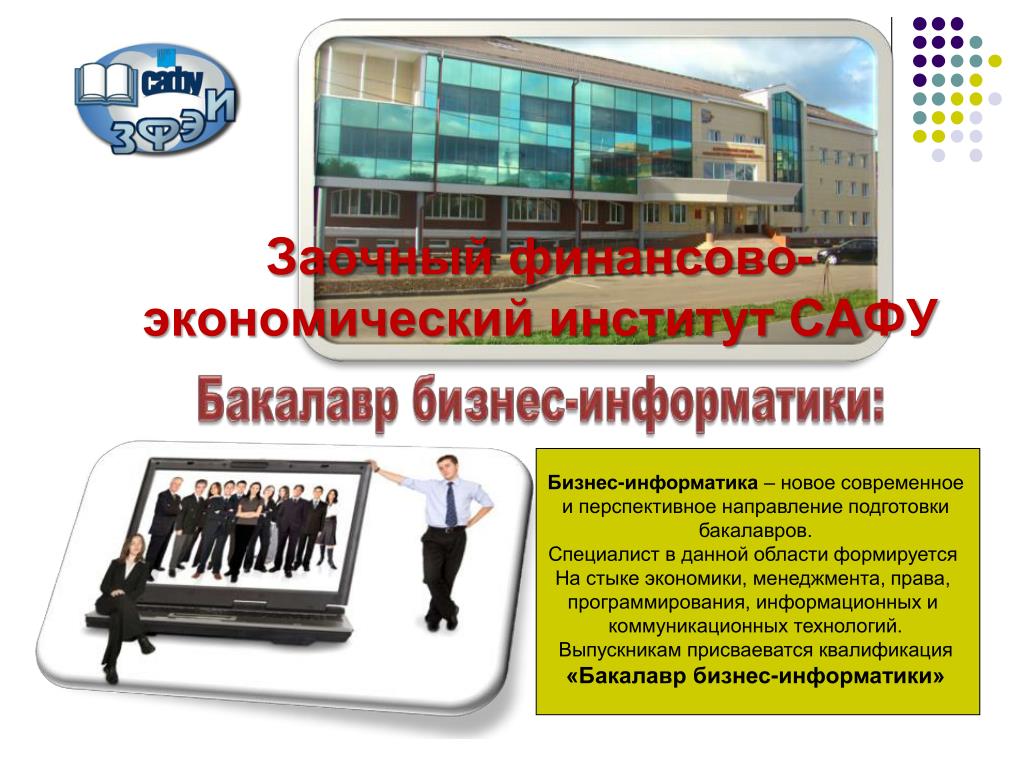 сафу
ЗФЭИ

Заочный финансово-экономический институт САФУ

Бакалавр бизнес-информатики:

**Бизнес-информатика** – новое современное и перспективное направление подготовки бакалавров.
Специалист в данной области формируется На стыке экономики, менеджмента, права, программирования, информационных и коммуникационных технологий.
Выпускникам присваеватся квалификация **«Бакалавр бизнес-информатики»**